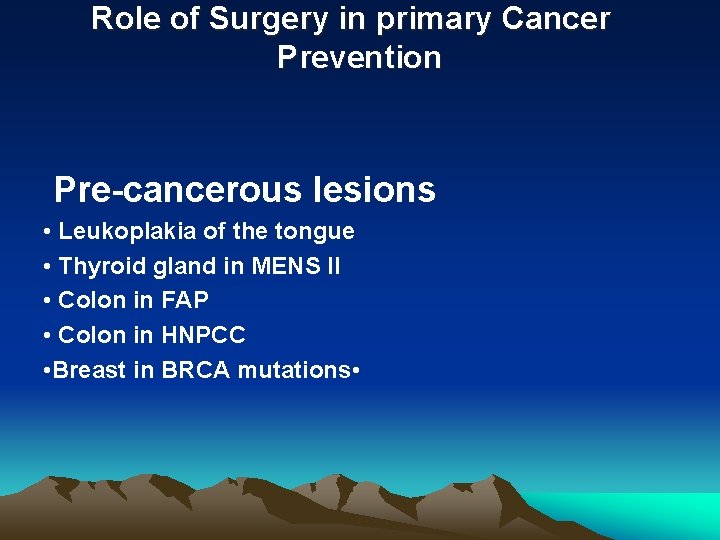 Role of Surgery in primary Cancer Prevention

Pre-cancerous lesions

• Leukoplakia of the tongue
• Thyroid gland in MENS II
• Colon in FAP
• Colon in HNPCC
•Breast in BRCA mutations•